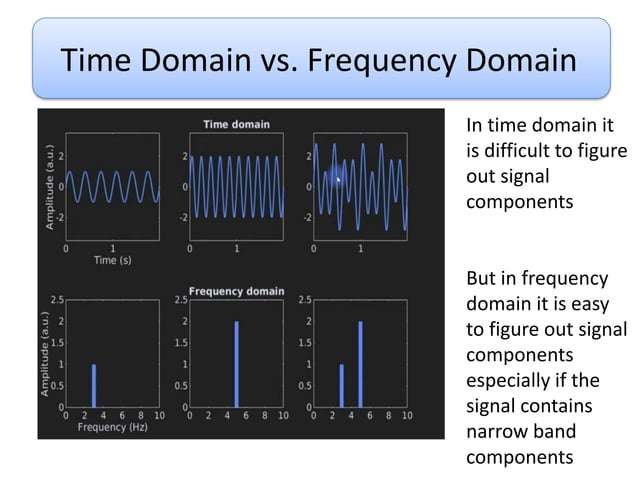 Time Domain vs. Frequency Domain

Time domain

Amplitude (a.u.)

2
0
-2

0 1
Time (s)

2
0
-2

0 1

2
0
-2

0 1

Frequency domain

Amplitude (a.u.)

2.5
2
1.5
1
0.5
0

0 2 4 6 8 10
Frequency (Hz)

2.5
2
1.5
1
0.5
0

0 2 4 6 8 10

2.5
2
1.5
1
0.5
0

0 2 4 6 8 10

In time domain it is difficult to figure out signal components

But in frequency domain it is easy to figure out signal components especially if the signal contains narrow band components